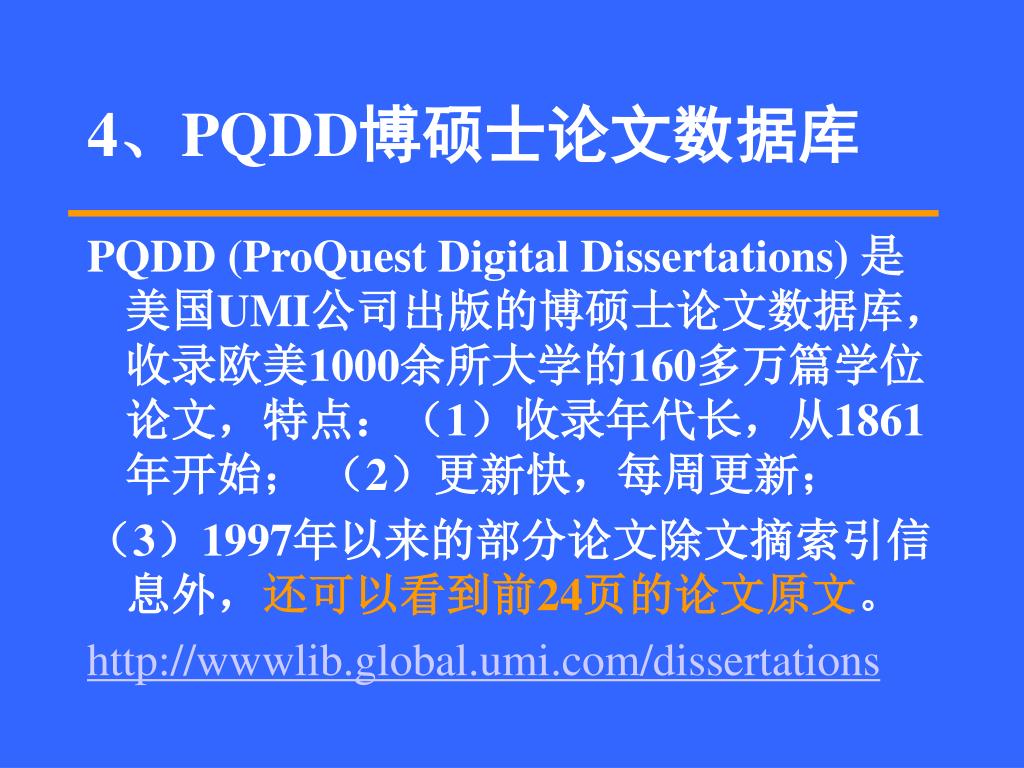 4、PQDD博硕士论文数据库

PQDD (ProQuest Digital Dissertations) 是美国UMI公司出版的博硕士论文数据库，收录欧美1000余所大学的160多万篇学位论文，特点：（1）收录年代长，从1861年开始；（2）更新快，每周更新；

（3）1997年以来的部分论文除文摘索引信息外，还可以看到前24页的论文原文。

http://wwwlib.global.umi.com/dissertations